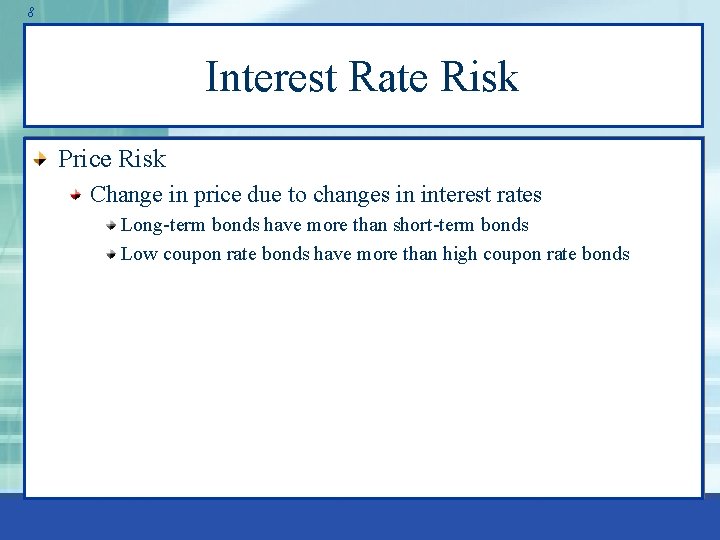 8

Interest Rate Risk

Price Risk

Change in price due to changes in interest rates

Long-term bonds have more than short-term bonds

Low coupon rate bonds have more than high coupon rate bonds